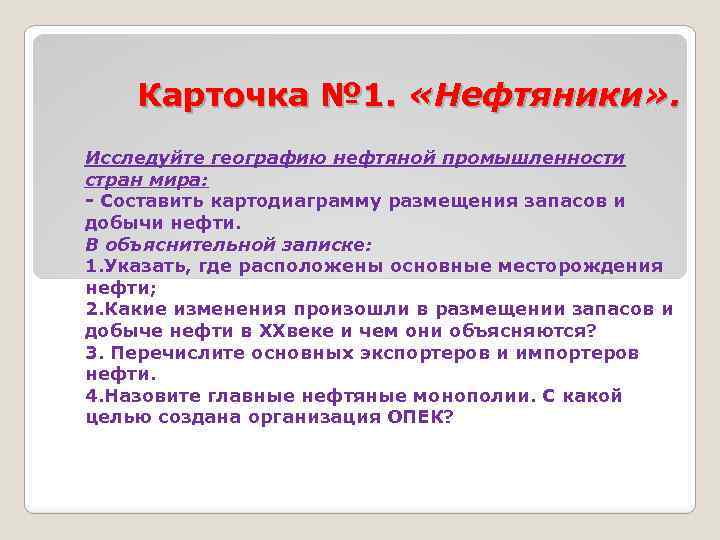 Карточка №1. «Нефтяники».

Исследуйте географию нефтяной промышленности стран мира:
- Составить картодиаграмму размещения запасов и добычи нефти.
В объяснительной записке:
1.Указать, где расположены основные месторождения нефти;
2.Какие изменения произошли в размещении запасов и добыче нефти в XXвеке и чем они объясняются?
3. Перечислите основных экспортеров и импортеров нефти.
4.Назовите главные нефтяные монополии. С какой целью создана организация ОПЕК?